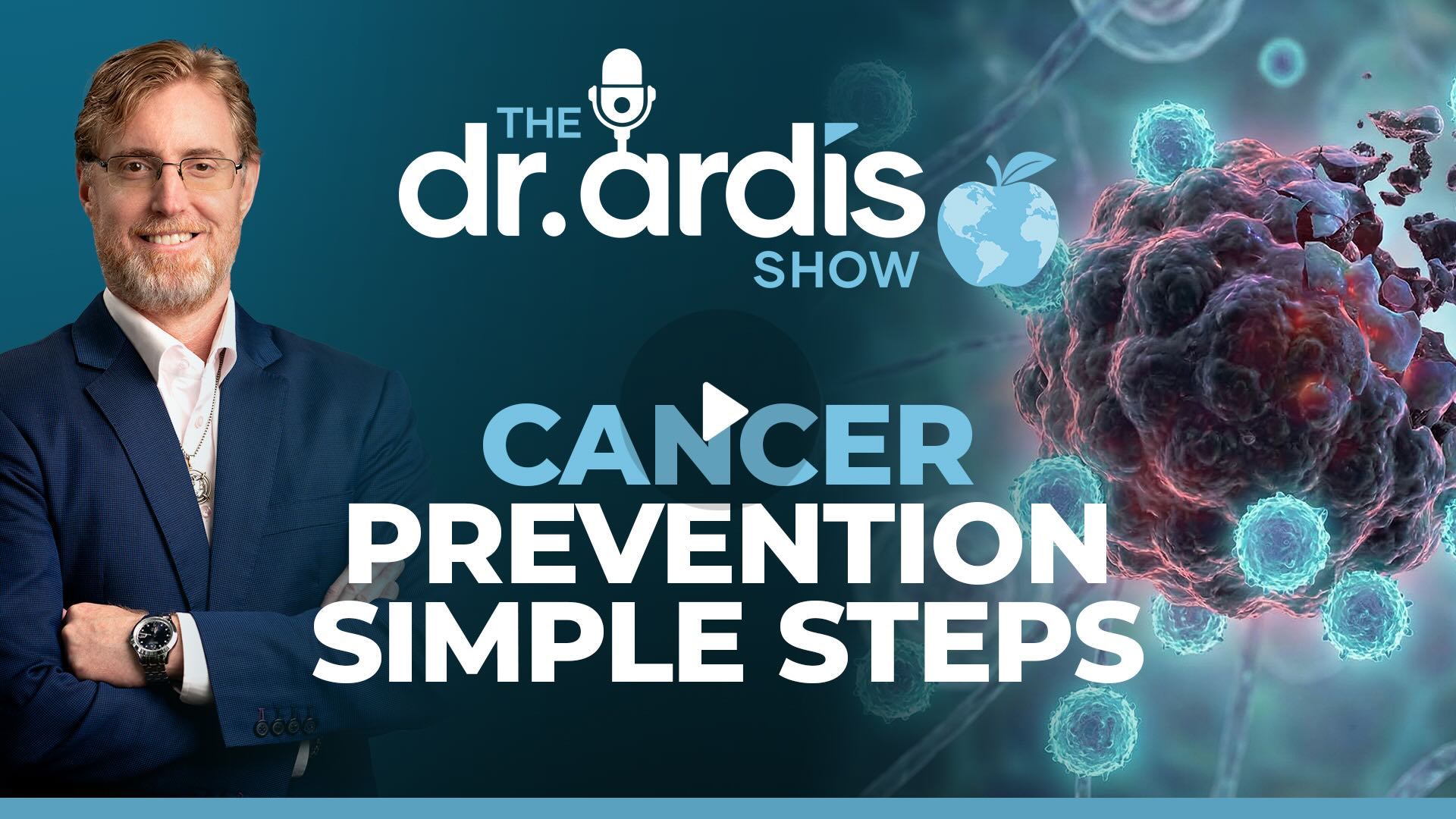 THE
dr. ardis
SHOW

CANCER
PREVENTION
SIMPLE STEPS